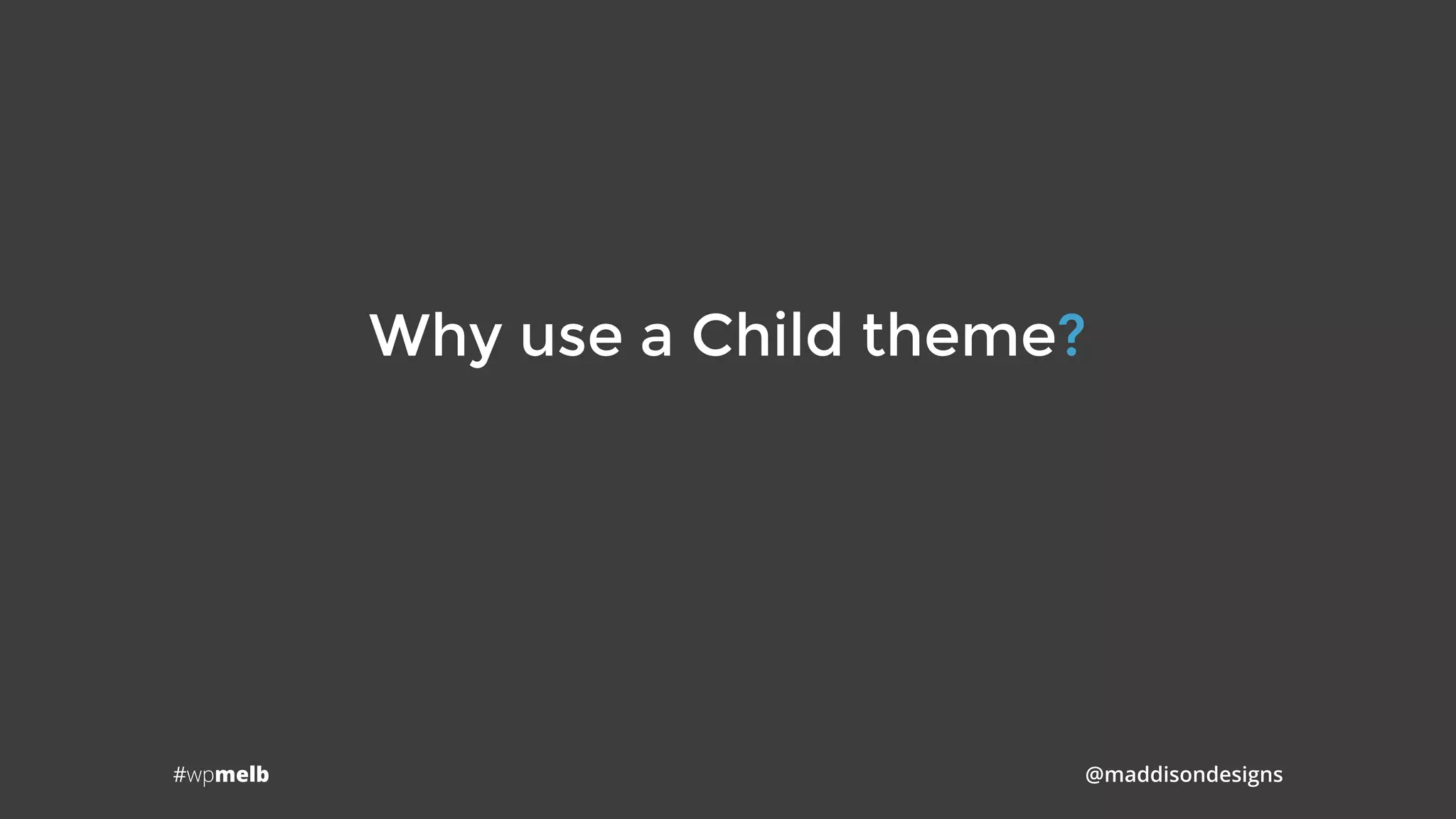 Why use a Child theme?

#wpmelb

@maddisondesigns